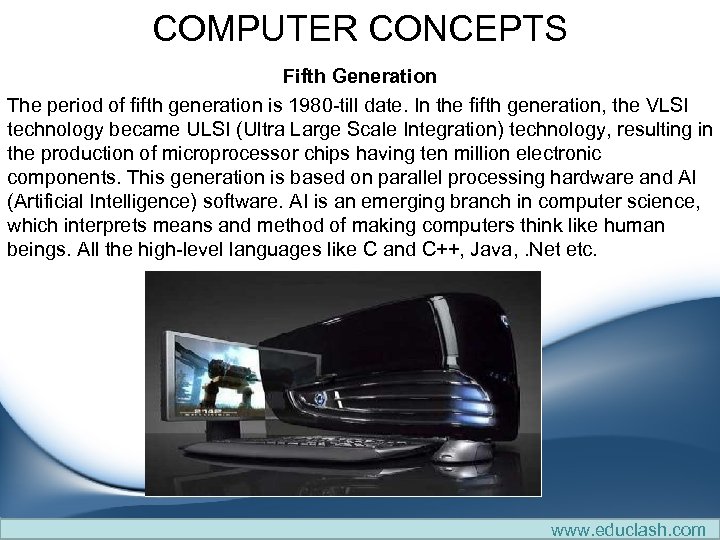 COMPUTER CONCEPTS

Fifth Generation

The period of fifth generation is 1980-till date. In the fifth generation, the VLSI technology became ULSI (Ultra Large Scale Integration) technology, resulting in the production of microprocessor chips having ten million electronic components. This generation is based on parallel processing hardware and AI (Artificial Intelligence) software. AI is an emerging branch in computer science, which interprets means and method of making computers think like human beings. All the high-level languages like C and C++, Java, .Net etc.

www.educlash.com